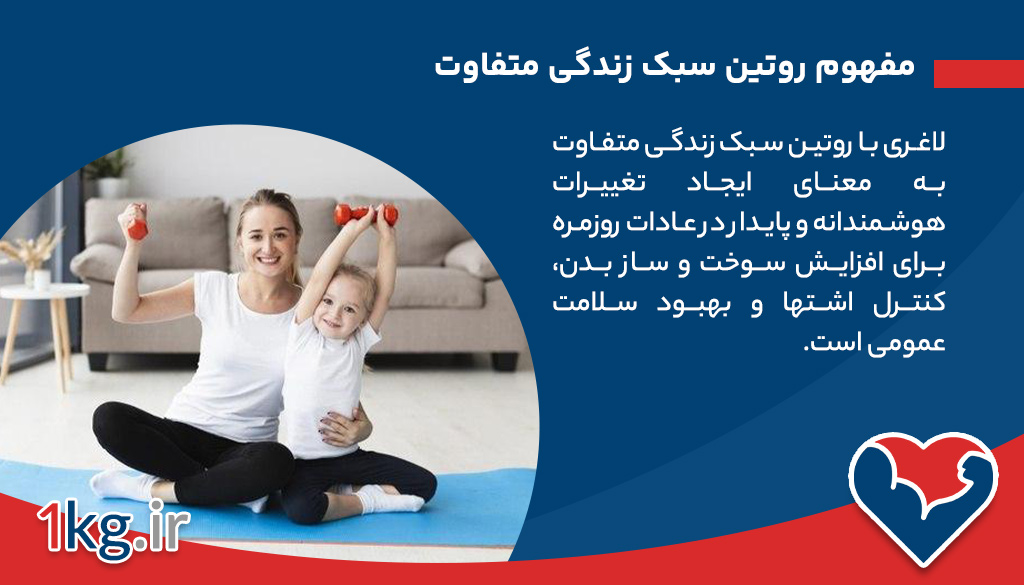 مفهوم روتین سبک زندگی متفاوت

لاغری با روتین سبک زندگی متفاوت به معنای ایجاد تغییرات هوشمندانه و پایدار در عادات روزمره برای افزایش سوخت و ساز بدن، کنترل اشتها و بهبود سلامت عمومی است.

1kg.ir